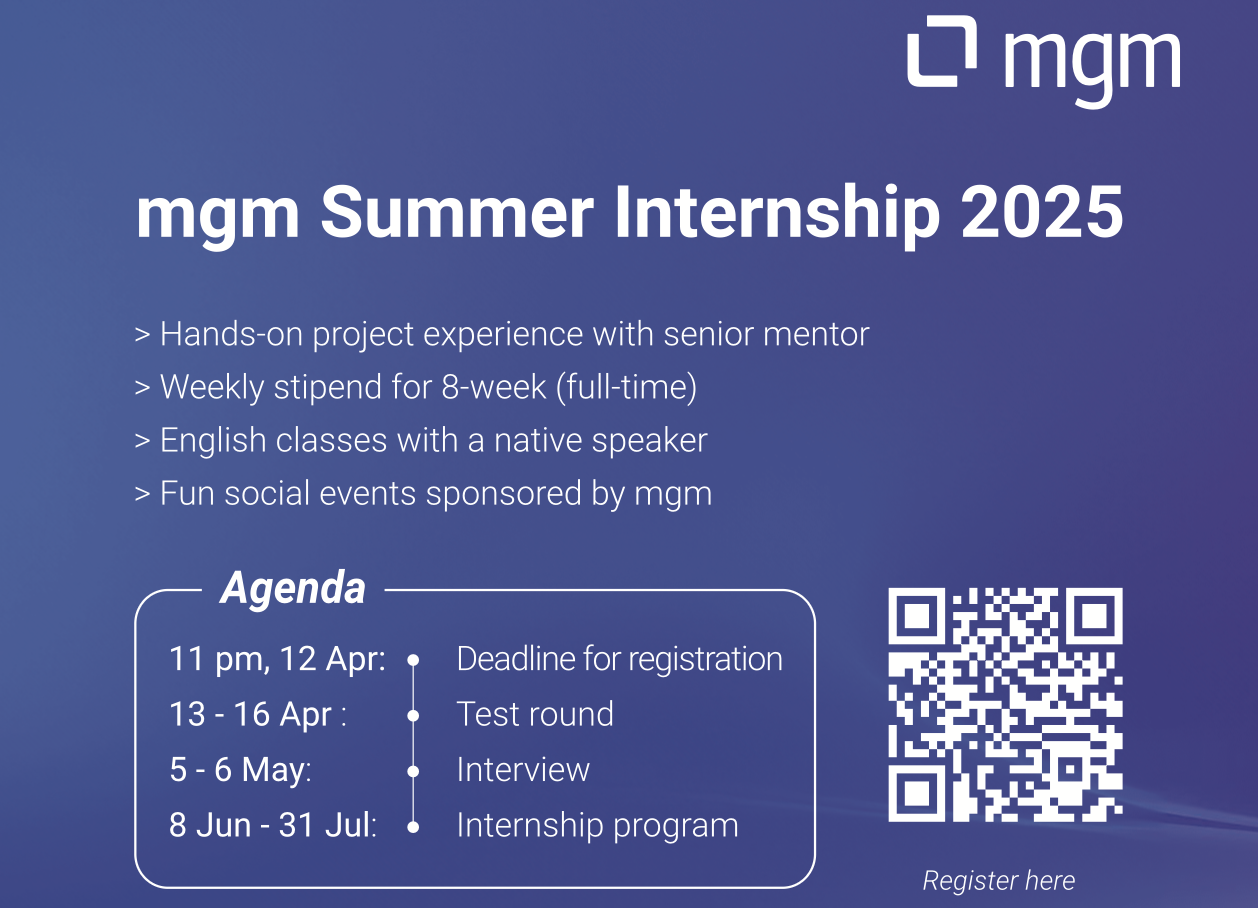 mgm

mgm Summer Internship 2025

> Hands-on project experience with senior mentor
> Weekly stipend for 8-week (full-time)
> English classes with a native speaker
> Fun social events sponsored by mgm

Agenda

11 pm, 12 Apr: Deadline for registration
13 - 16 Apr : Test round
5 - 6 May: Interview
8 Jun - 31 Jul: Internship program

Register here